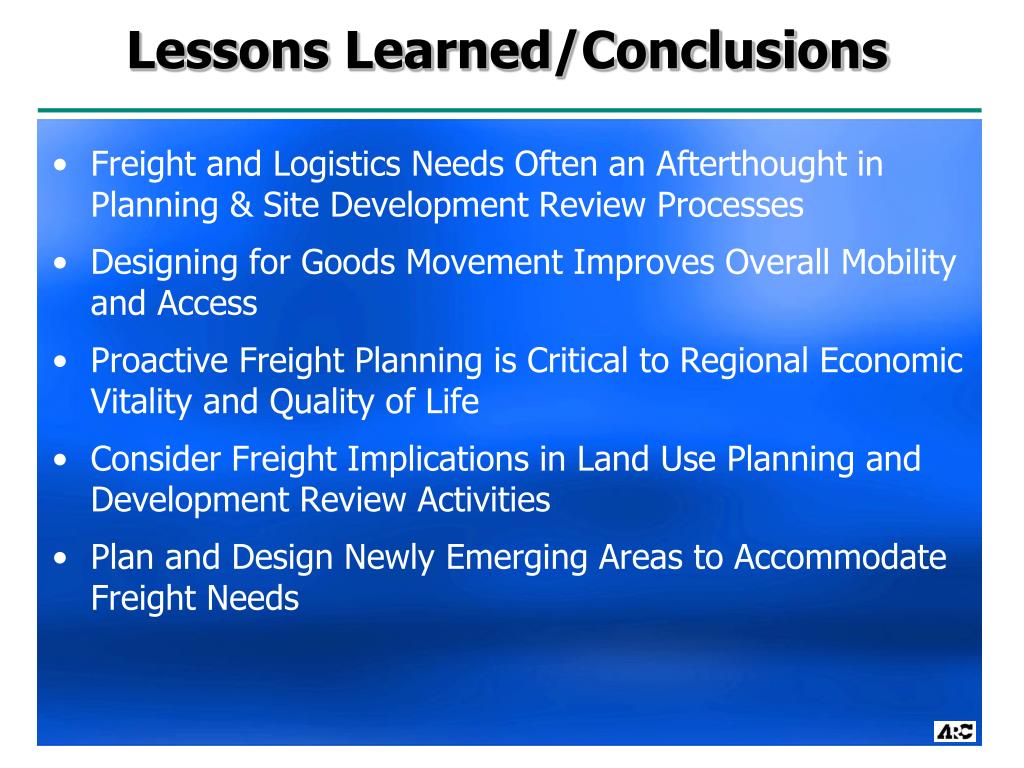 Lessons Learned/Conclusions

• Freight and Logistics Needs Often an Afterthought in Planning & Site Development Review Processes
• Designing for Goods Movement Improves Overall Mobility and Access
• Proactive Freight Planning is Critical to Regional Economic Vitality and Quality of Life
• Consider Freight Implications in Land Use Planning and Development Review Activities
• Plan and Design Newly Emerging Areas to Accommodate Freight Needs

ARC